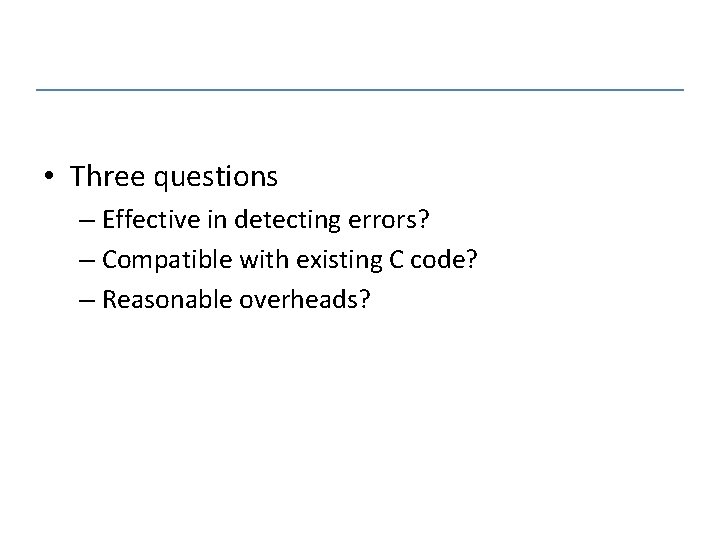 • Three questions
– Effective in detecting errors?
– Compatible with existing C code?
– Reasonable overheads?